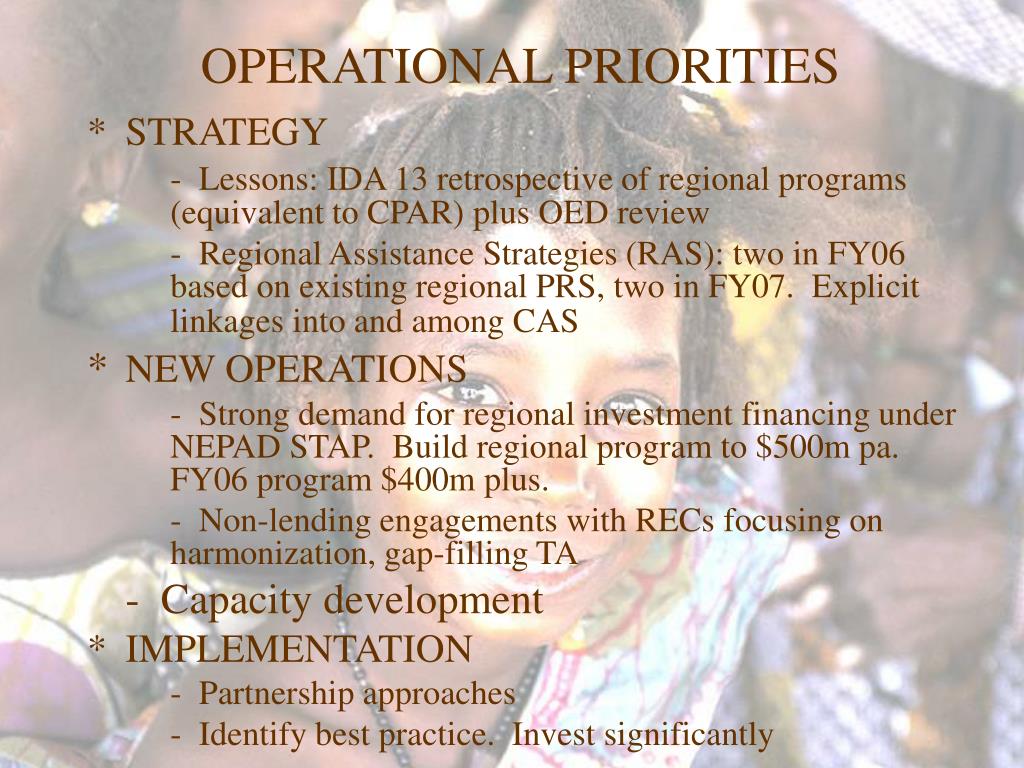 OPERATIONAL PRIORITIES

* STRATEGY

- Lessons: IDA 13 retrospective of regional programs (equivalent to CPAR) plus OED review

- Regional Assistance Strategies (RAS): two in FY06 based on existing regional PRS, two in FY07. Explicit linkages into and among CAS

* NEW OPERATIONS

- Strong demand for regional investment financing under NEPAD STAP. Build regional program to \$500m pa. FY06 program \$400m plus.

- Non-lending engagements with RECs focusing on harmonization, gap-filling TA

- Capacity development

* IMPLEMENTATION

- Partnership approaches

- Identify best practice. Invest significantly